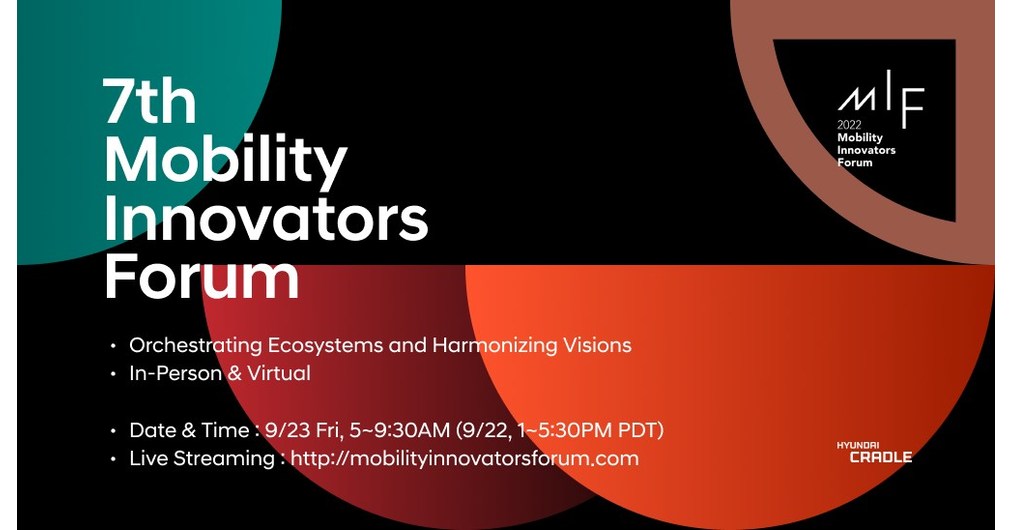 7th Mobility Innovators Forum

MIF
2022
Mobility
Innovators
Forum

• Orchestrating Ecosystems and Harmonizing Visions
• In-Person & Virtual

• Date & Time : 9/23 Fri, 5~9:30AM (9/22, 1~5:30PM PDT)
• Live Streaming : http://mobilityinnovatorsforum.com

HYUNDAI
CRADLE